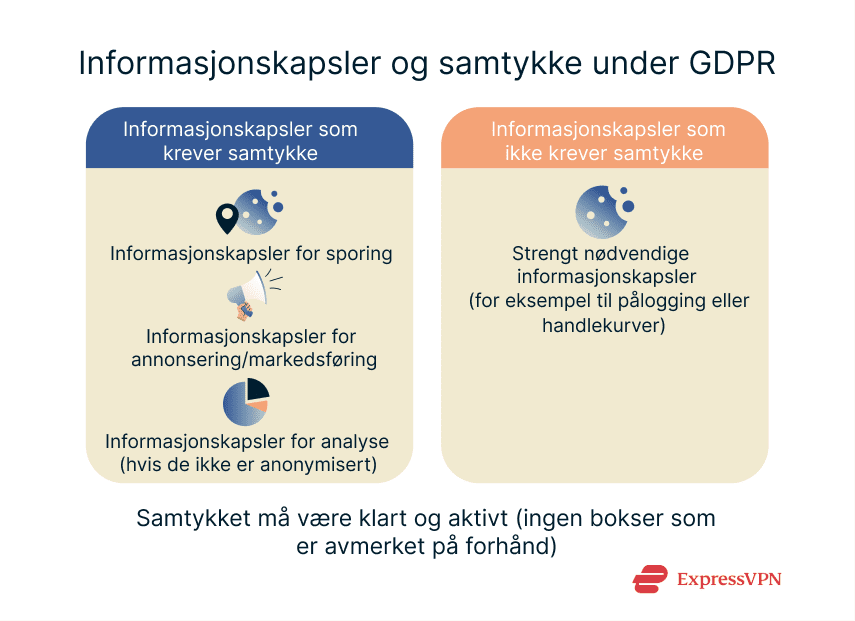 Informasjonskapsler og samtykke under GDPR

Informasjonskapsler som krever samtykke

Informasjonskapsler for sporing

Informasjonskapsler for annonsering/markedsføring

Informasjonskapsler for analyse (hvis de ikke er anonymisert)

Informasjonskapsler som ikke krever samtykke

Strengt nødvendige informasjonskapsler (for eksempel til pålogging eller handlekurver)

Samtykket må være klart og aktivt (ingen bokser som er avmerket på forhånd)

ExpressVPN